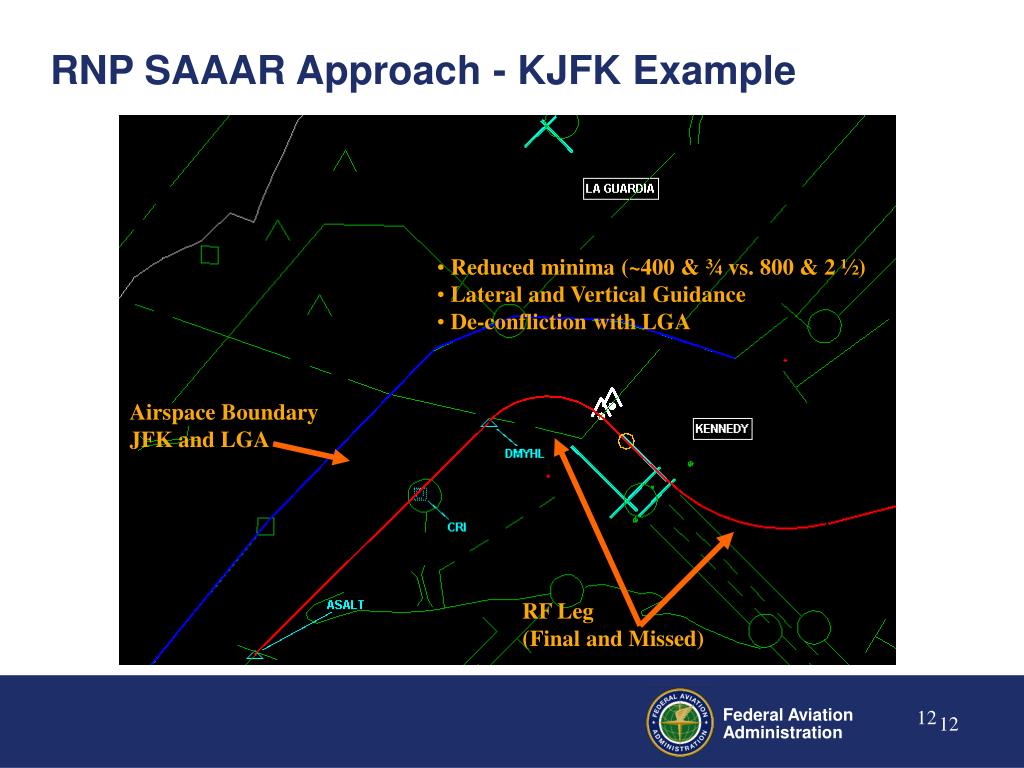 RNP SAAAR Approach - KJFK Example

LA GUARDIA

• Reduced minima (~400 & ¾ vs. 800 & 2 ½)
• Lateral and Vertical Guidance
• De-confliction with LGA

Airspace Boundary
JFK and LGA

KENNEDY

DMYHL

CRI

ASALT

RF Leg
(Final and Missed)

FEDERAL AVIATION ADMINISTRATION

Federal Aviation Administration

12 12